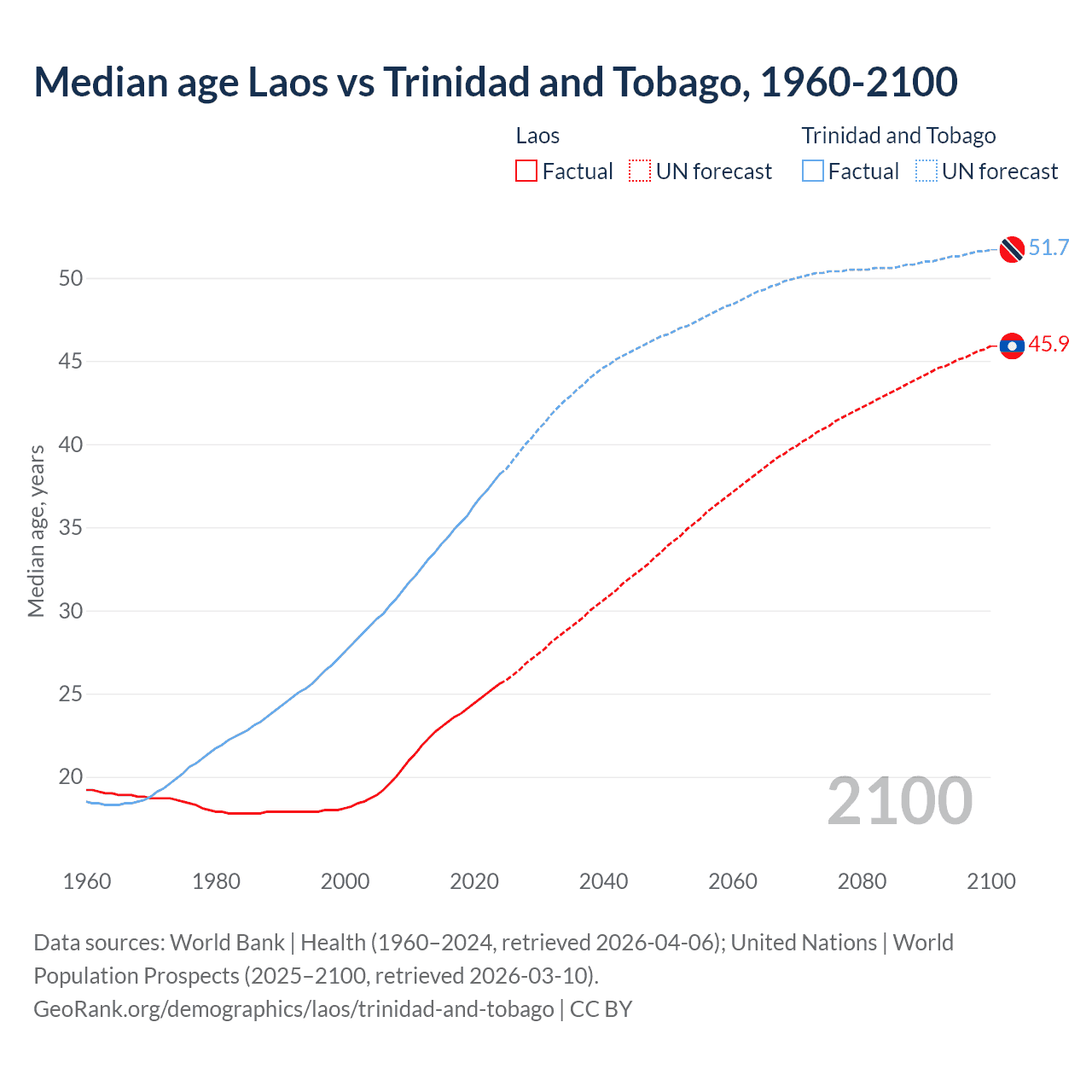 Median age Laos vs Trinidad and Tobago, 1960-2100

Laos
Factual
UN forecast

Trinidad and Tobago
Factual
UN forecast

Median age, years

50
45
40
35
30
25
20

51.7
45.9

2100

1960
1980
2000
2020
2040
2060
2080
2100

Data sources: World Bank | Health (1960–2024, retrieved 2026-04-06); United Nations | World Population Prospects (2025–2100, retrieved 2026-03-10).
GeoRank.org/demographics/laos/trinidad-and-tobago | CC BY